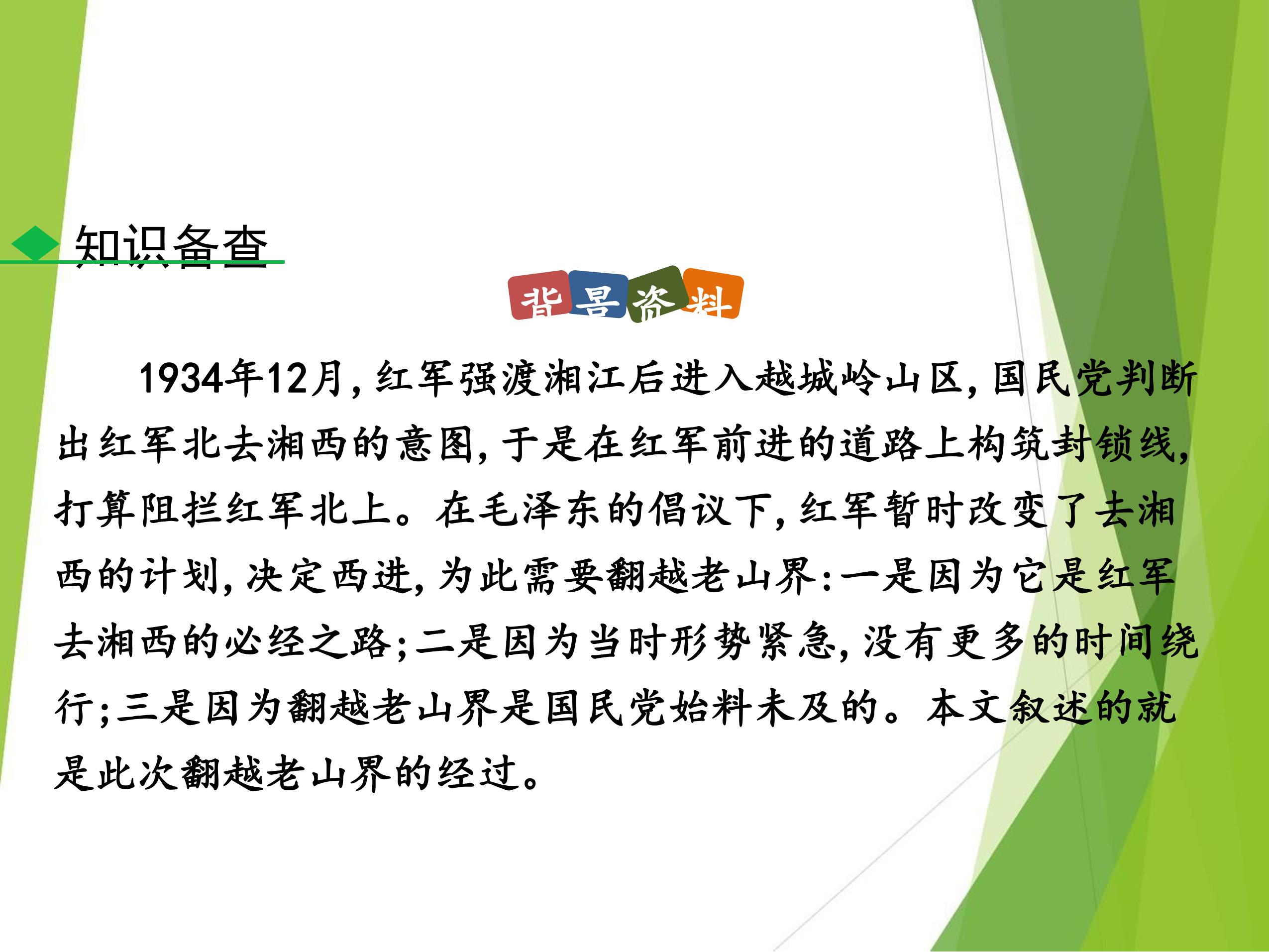 知识备查

背景资料

1934年12月，红军强渡湘江后进入越城岭山区，国民党判断出红军北去湘西的意图，于是在红军前进的道路上构筑封锁线，打算阻拦红军北上。在毛泽东的倡议下，红军暂时改变了去湘西的计划，决定西进，为此需要翻越老山界：一是因为它是红军去湘西的必经之路；二是因为当时形势紧急，没有更多的时间绕行；三是因为翻越老山界是国民党始料未及的。本文叙述的就是此次翻越老山界的经过。